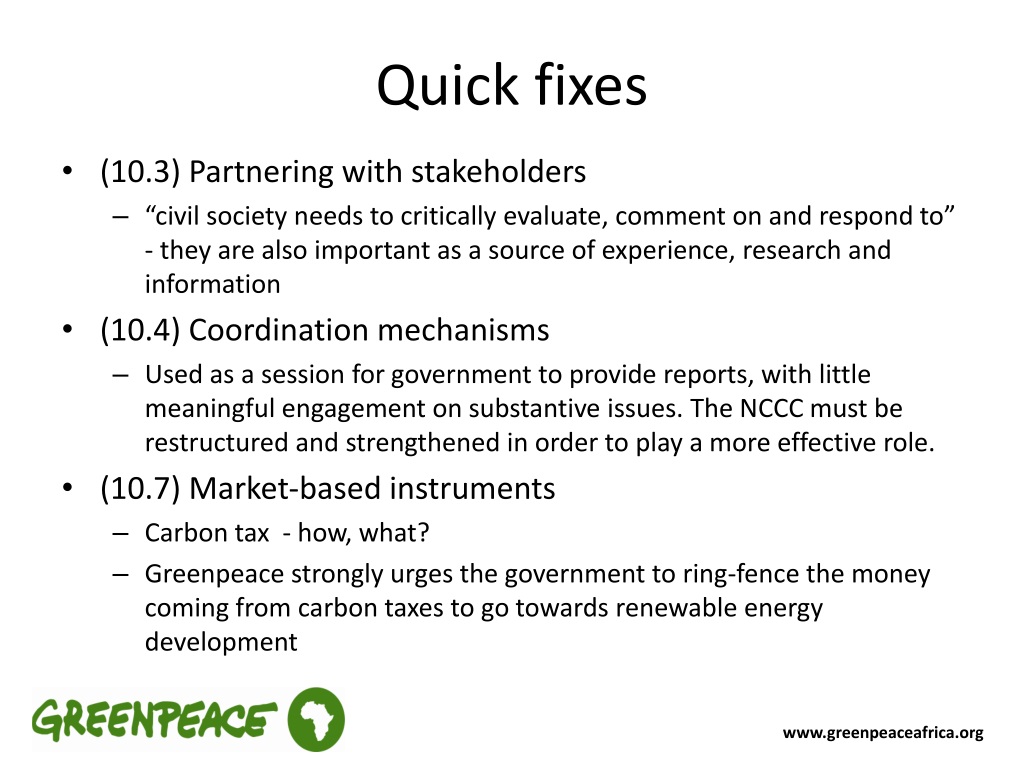 Quick fixes

• (10.3) Partnering with stakeholders
 – “civil society needs to critically evaluate, comment on and respond to” - they are also important as a source of experience, research and information
• (10.4) Coordination mechanisms
 – Used as a session for government to provide reports, with little meaningful engagement on substantive issues. The NCCC must be restructured and strengthened in order to play a more effective role.
• (10.7) Market-based instruments
 – Carbon tax - how, what?
 – Greenpeace strongly urges the government to ring-fence the money coming from carbon taxes to go towards renewable energy development

GREENPEACE

www.greenpeaceafrica.org